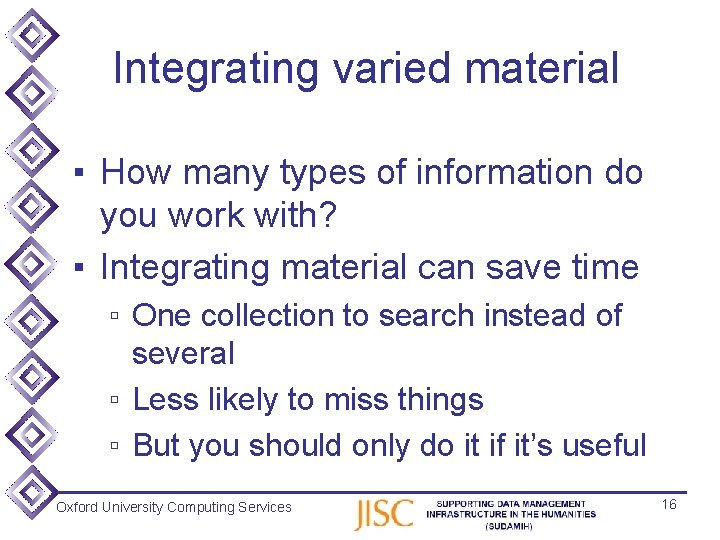 Integrating varied material

▪ How many types of information do you work with?
▪ Integrating material can save time
▫ One collection to search instead of several
▫ Less likely to miss things
▫ But you should only do it if it's useful

Oxford University Computing Services

JISC

SUPPORTING DATA MANAGEMENT INFRASTRUCTURE IN THE HUMANITIES (SUDAMIH)

16